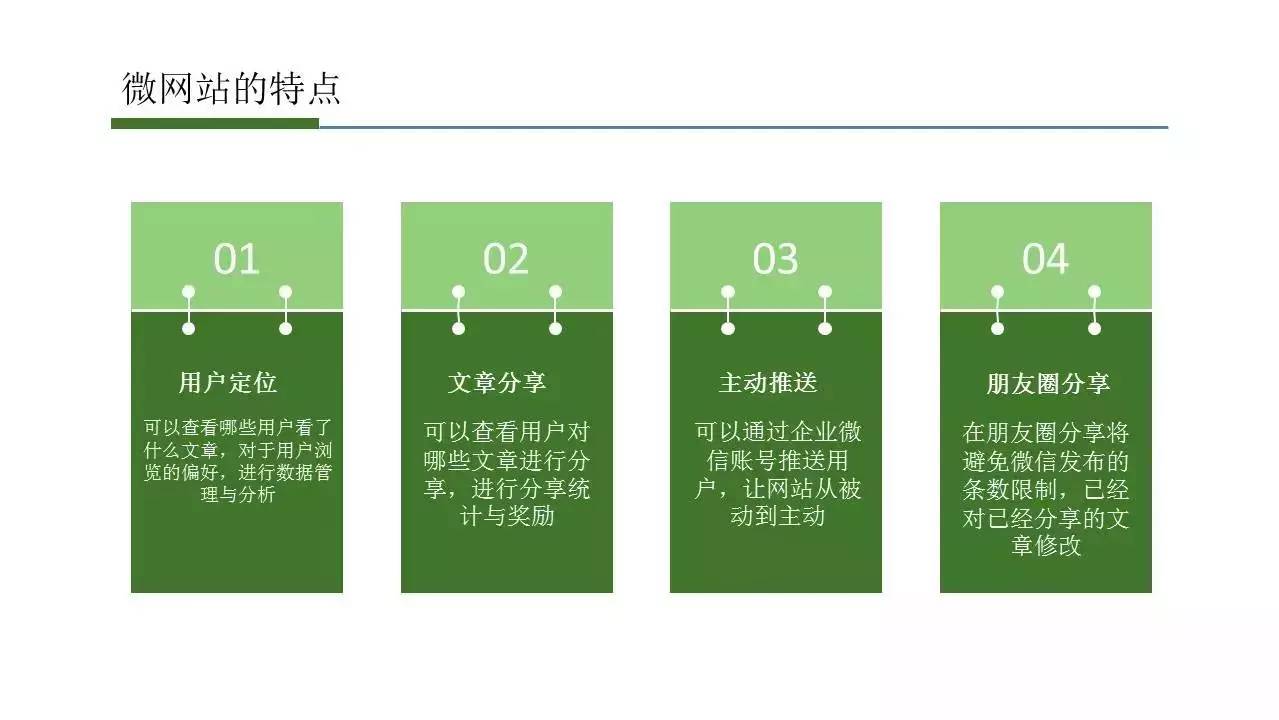 微网站的特点

01

用户定位

可以查看哪些用户看了什么文章，对于用户浏览的偏好，进行数据管理与分析

02

文章分享

可以查看用户对哪些文章进行分享，进行分享统计与奖励

03

主动推送

可以通过企业微信账号推送用户，让网站从被动到主动

04

朋友圈分享

在朋友圈分享将避免微信发布的条数限制，已经对已经分享的文章修改